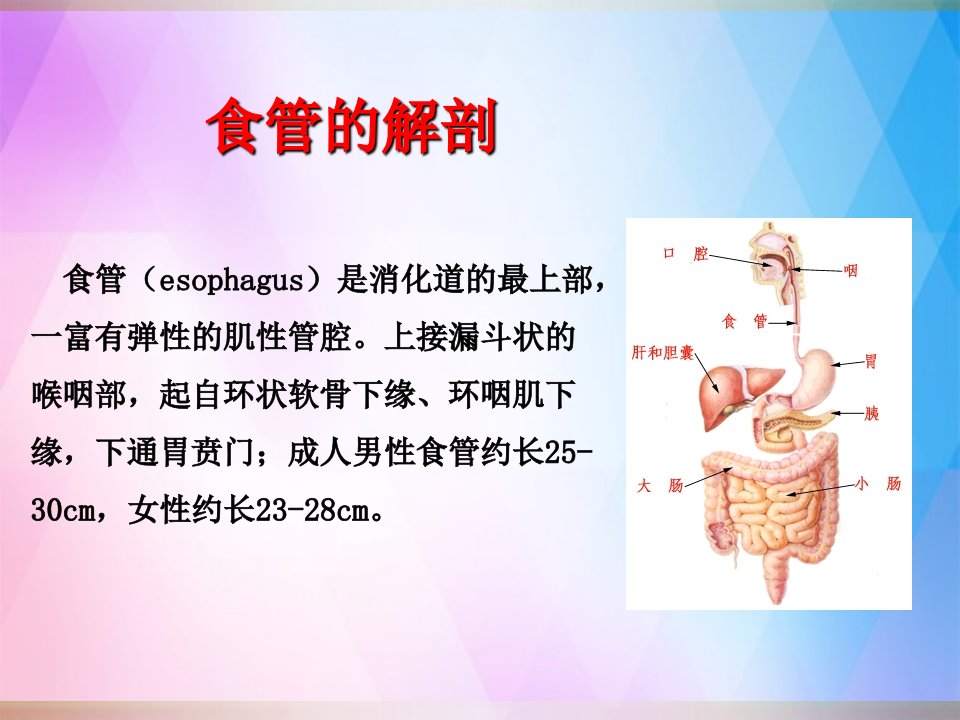 食管的解剖

食管（esophagus）是消化道的最上部，一富有弹性的肌性管腔。上接漏斗状的喉咽部，起自环状软骨下缘、环咽肌下缘，下通胃贲门；成人男性食管约长25-30cm，女性约长23-28cm。

口 腔
咽
食 管
肝和胆囊
胃
胰
大 肠
小 肠